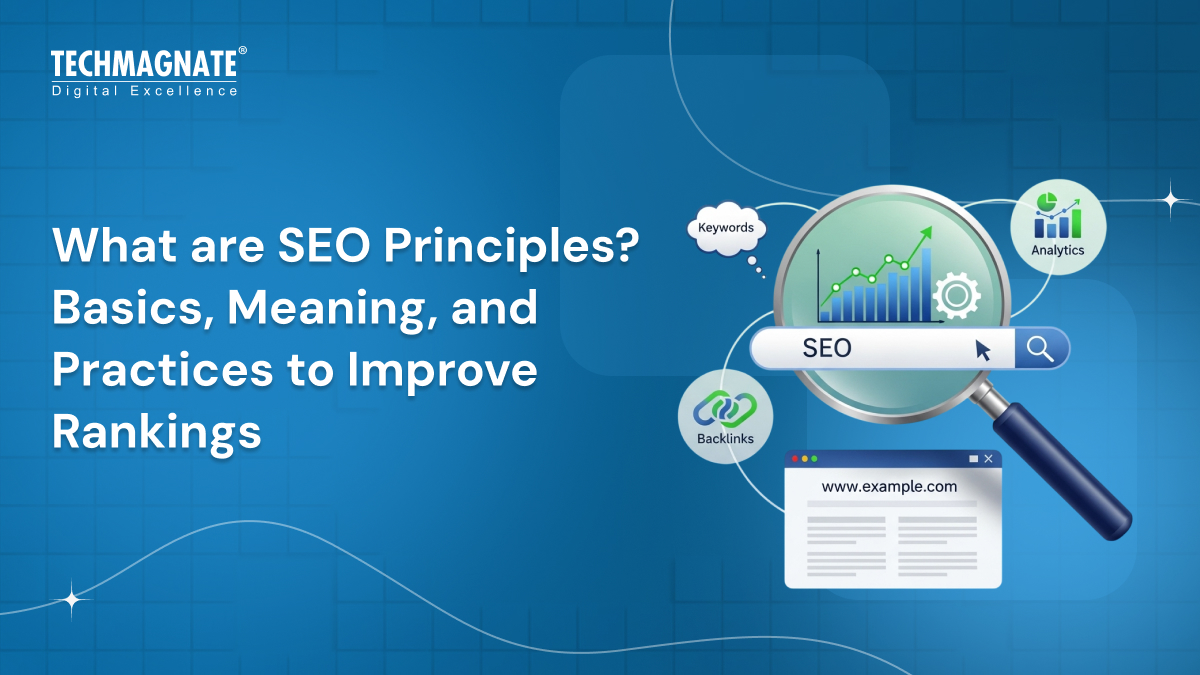 TECHMAGNATE®
Digital Excellence

What are SEO Principles? Basics, Meaning, and Practices to Improve Rankings

Keywords

Analytics

SEO

Backlinks

www.example.com